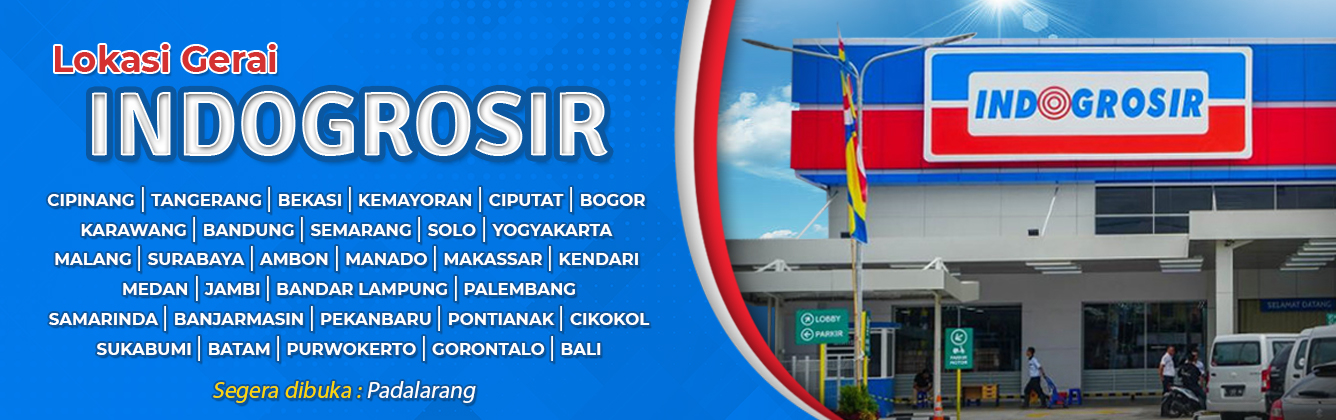 Lokasi Gerai
INDOGROSIR

CIPINANG | TANGERANG | BEKASI | KEMAYORAN | CIPUTAT | BOGOR
KARAWANG | BANDUNG | SEMARANG | SOLO | YOGYAKARTA
MALANG | SURABAYA | AMBON | MANADO | MAKASSAR | KENDARI
MEDAN | JAMBI | BANDAR LAMPUNG | PALEMBANG
SAMARINDA | BANJARMASIN | PEKANBARU | PONTIANAK | CIKOKOL
SUKABUMI | BATAM | PURWOKERTO | GORONTALO | BALI

Segera dibuka : Padalarang

INDOGROSIR

LOBBY
PARKIR

PARKIR MOTOR

SELAMAT DATANG